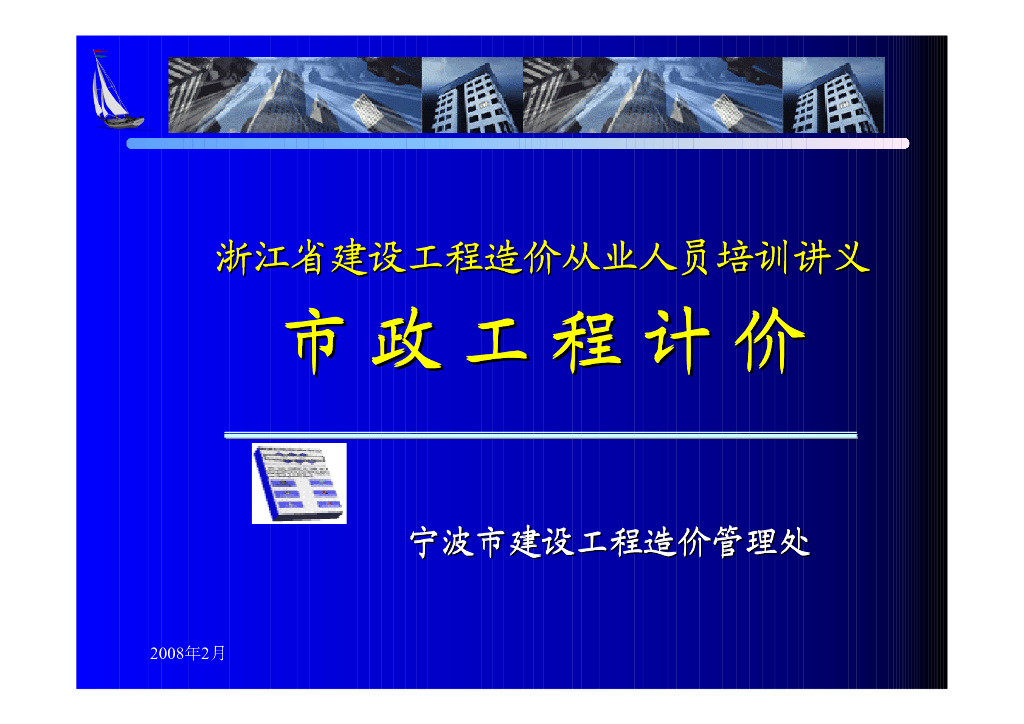 浙江省建设工程造价从业人员培训讲义

市 政 工 程 计 价

宁波市建设工程造价管理处

2008年2月